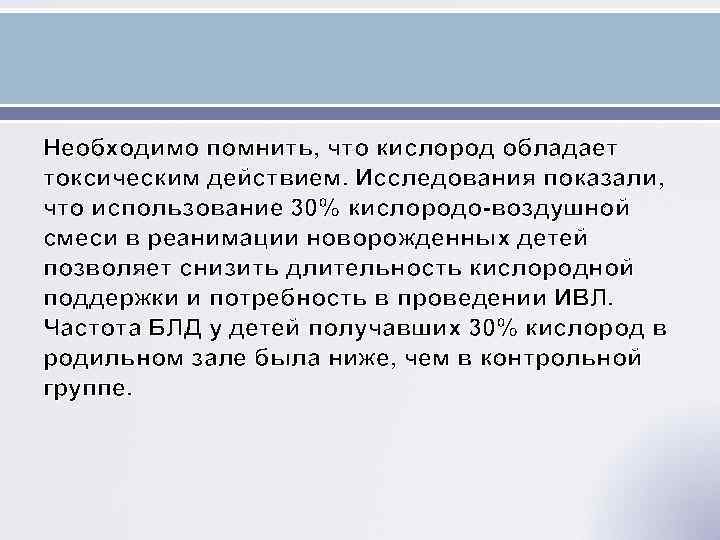 Необходимо помнить, что кислород обладает токсическим действием. Исследования показали, что использование 30% кислородо-воздушной смеси в реанимации новорожденных детей позволяет снизить длительность кислородной поддержки и потребность в проведении ИВЛ. Частота БЛД у детей получавших 30% кислород в родильном зале была ниже, чем в контрольной группе.